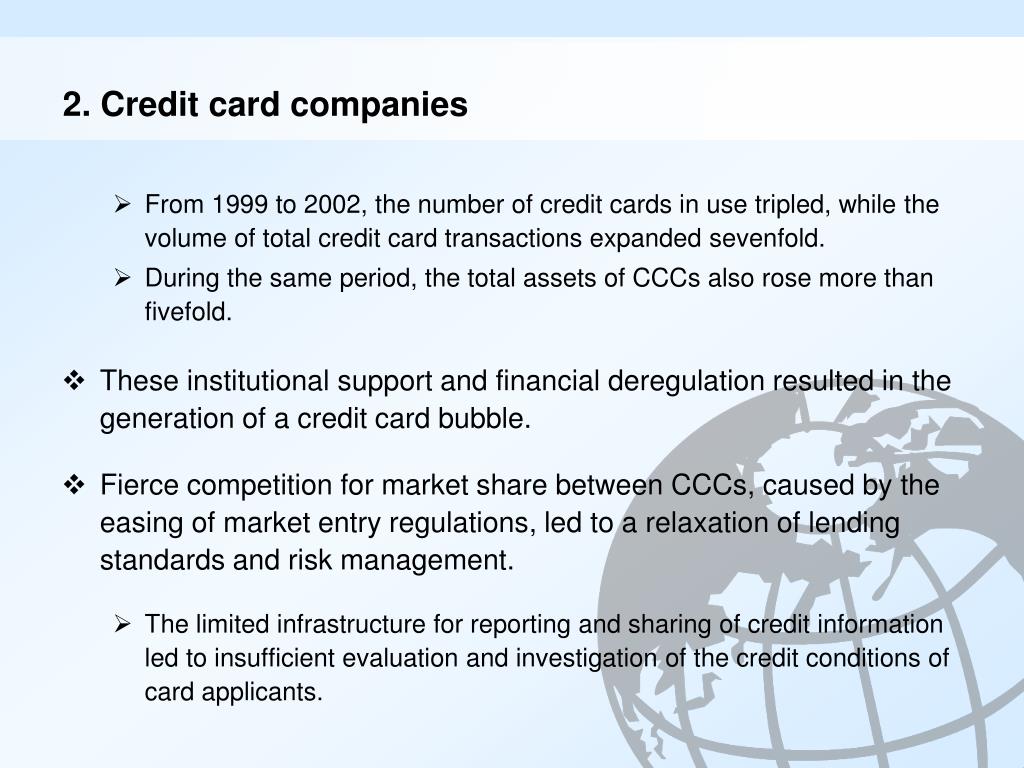 2. Credit card companies

➢ From 1999 to 2002, the number of credit cards in use tripled, while the volume of total credit card transactions expanded sevenfold.

➢ During the same period, the total assets of CCCs also rose more than fivefold.

❖ These institutional support and financial deregulation resulted in the generation of a credit card bubble.

❖ Fierce competition for market share between CCCs, caused by the easing of market entry regulations, led to a relaxation of lending standards and risk management.

➢ The limited infrastructure for reporting and sharing of credit information led to insufficient evaluation and investigation of the credit conditions of card applicants.